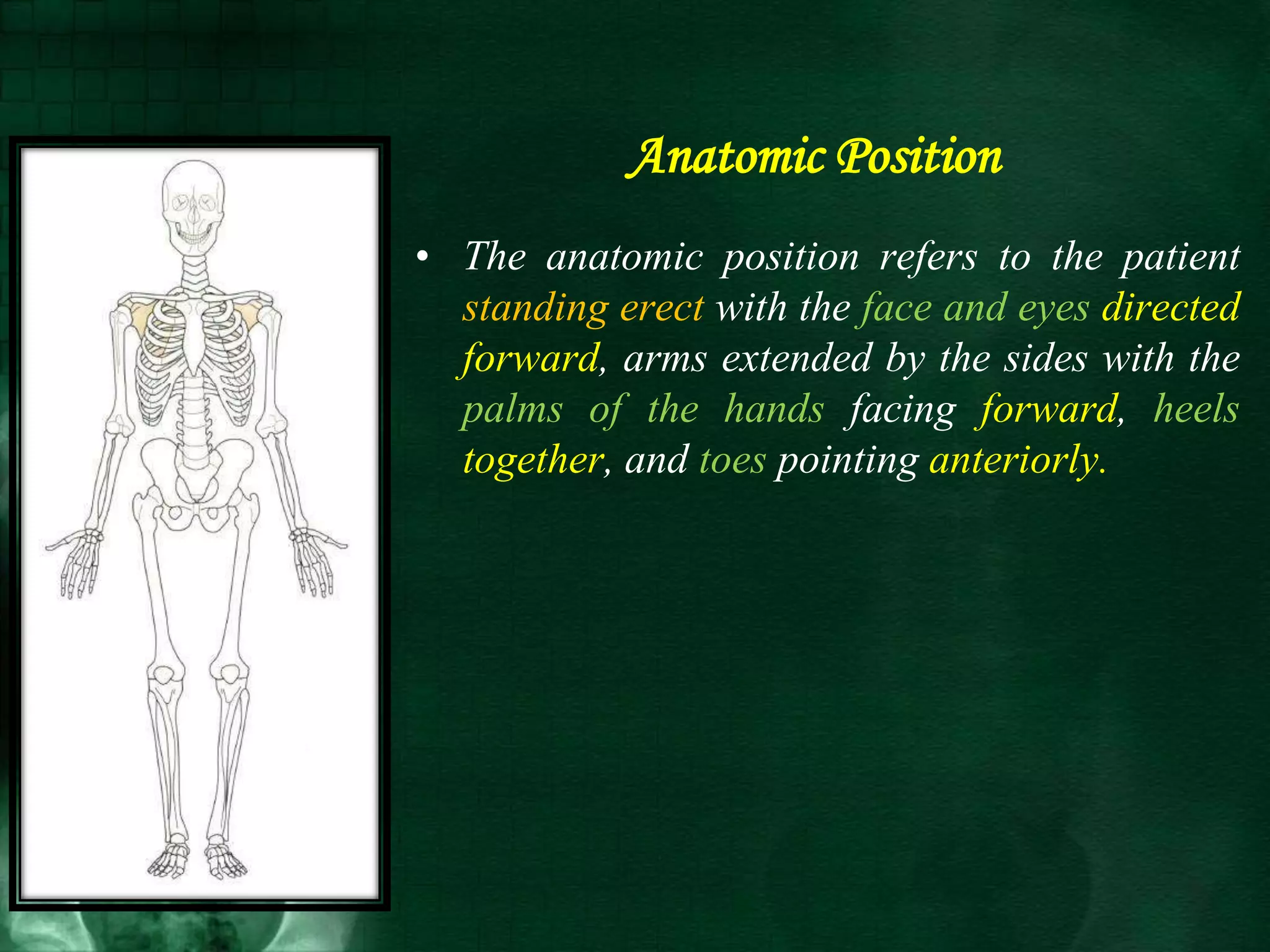 Anatomic Position

• The anatomic position refers to the patient standing erect with the face and eyes directed forward, arms extended by the sides with the palms of the hands facing forward, heels together, and toes pointing anteriorly.